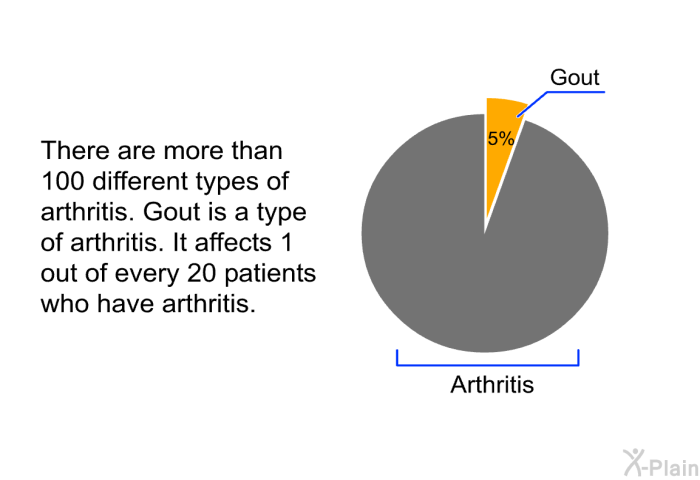 There are more than 100 different types of arthritis. Gout is a type of arthritis. It affects 1 out of every 20 patients who have arthritis.

Gout

5%

Arthritis

X-Plain